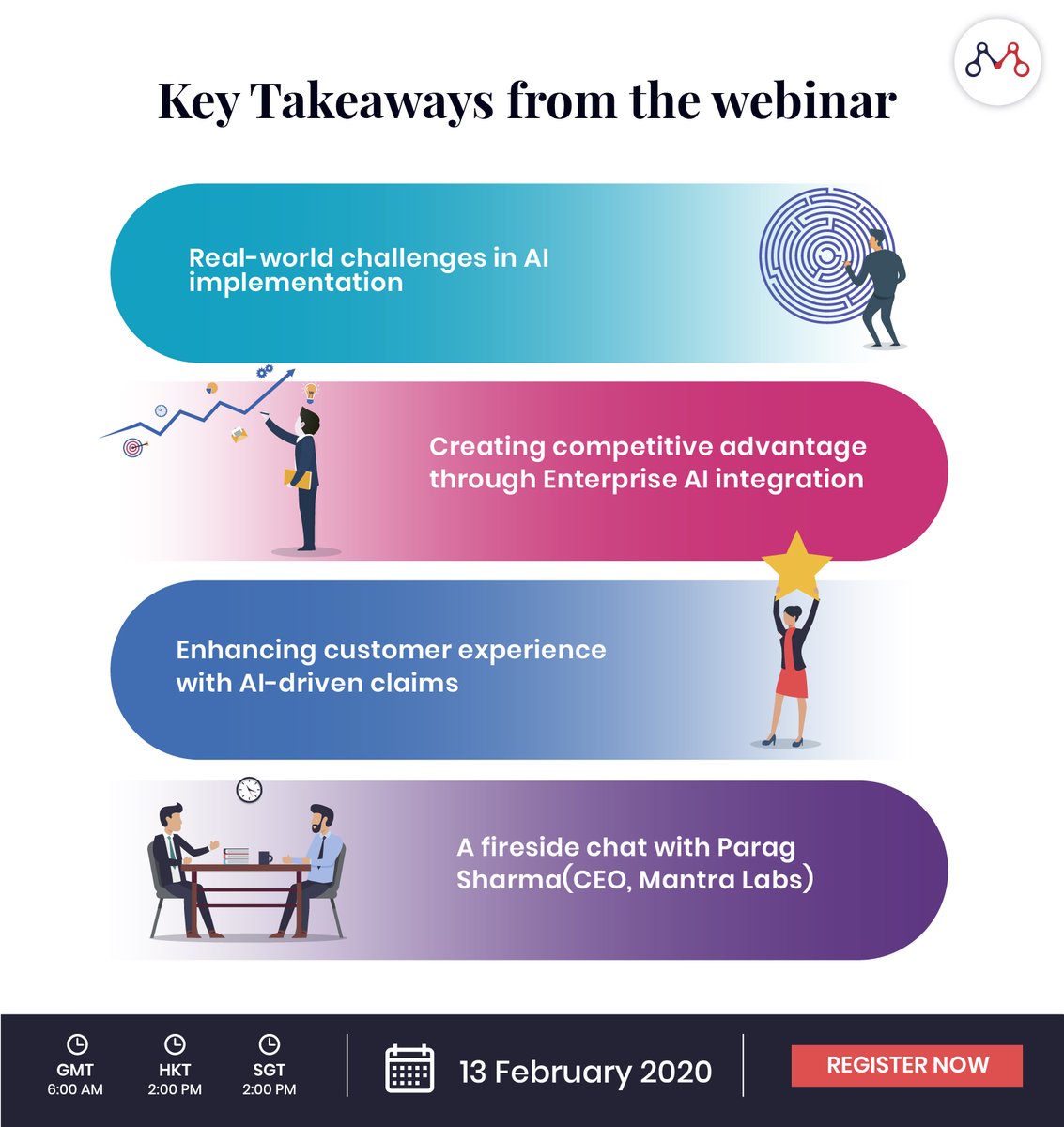 Key Takeaways from the webinar

Real-world challenges in AI implementation

Creating competitive advantage through Enterprise AI integration

Enhancing customer experience with AI-driven claims

A fireside chat with Parag Sharma(CEO, Mantra Labs)

GMT
6:00 AM

HKT
2:00 PM

SGT
2:00 PM

13 February 2020

REGISTER NOW